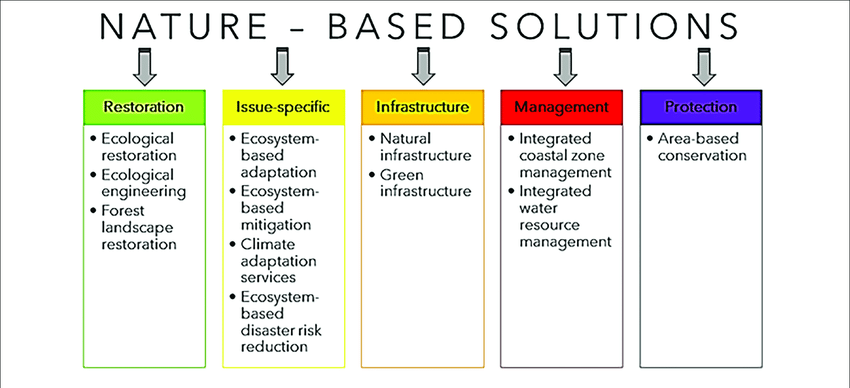 NATURE – BASED SOLUTIONS

Restoration
• Ecological restoration
• Ecological engineering
• Forest landscape restoration

Issue-specific
• Ecosystem-based adaptation
• Ecosystem-based mitigation
• Climate adaptation services
• Ecosystem-based disaster risk reduction

Infrastructure
• Natural infrastructure
• Green infrastructure

Management
• Integrated coastal zone management
• Integrated water resource management

Protection
• Area-based conservation